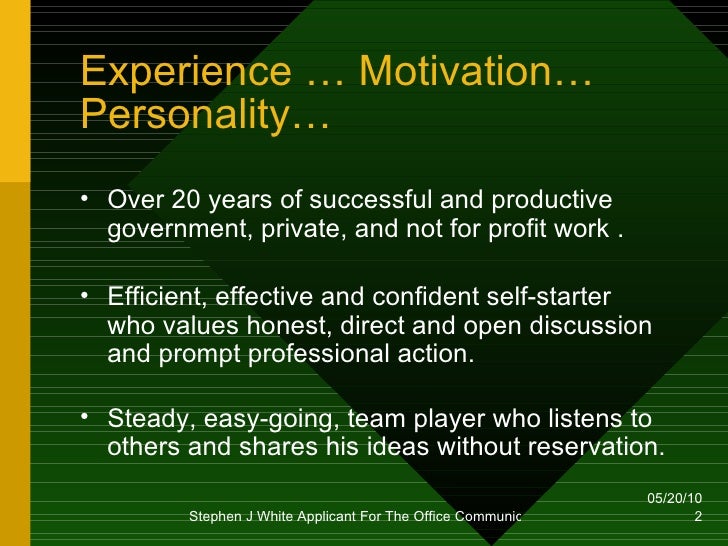 Experience … Motivation… Personality…

• Over 20 years of successful and productive government, private, and not for profit work .

• Efficient, effective and confident self-starter who values honest, direct and open discussion and prompt professional action.

• Steady, easy-going, team player who listens to others and shares his ideas without reservation.

Stephen J White Applicant For The Office Communic

05/20/10
2